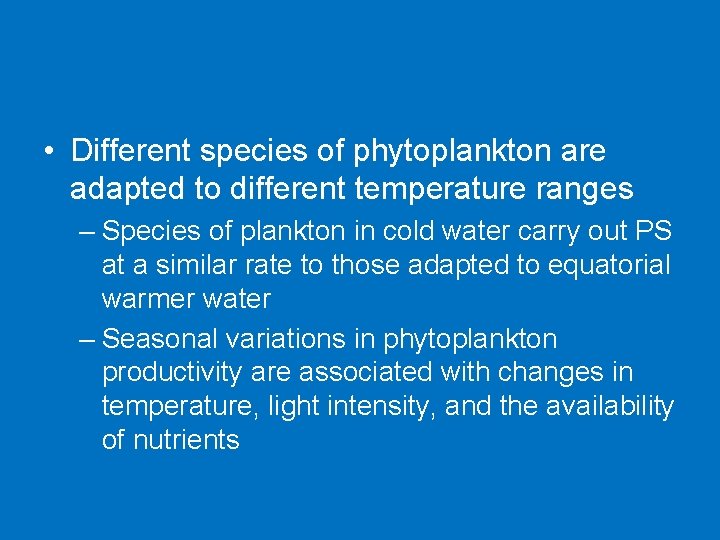 • Different species of phytoplankton are adapted to different temperature ranges

– Species of plankton in cold water carry out PS at a similar rate to those adapted to equatorial warmer water

– Seasonal variations in phytoplankton productivity are associated with changes in temperature, light intensity, and the availability of nutrients